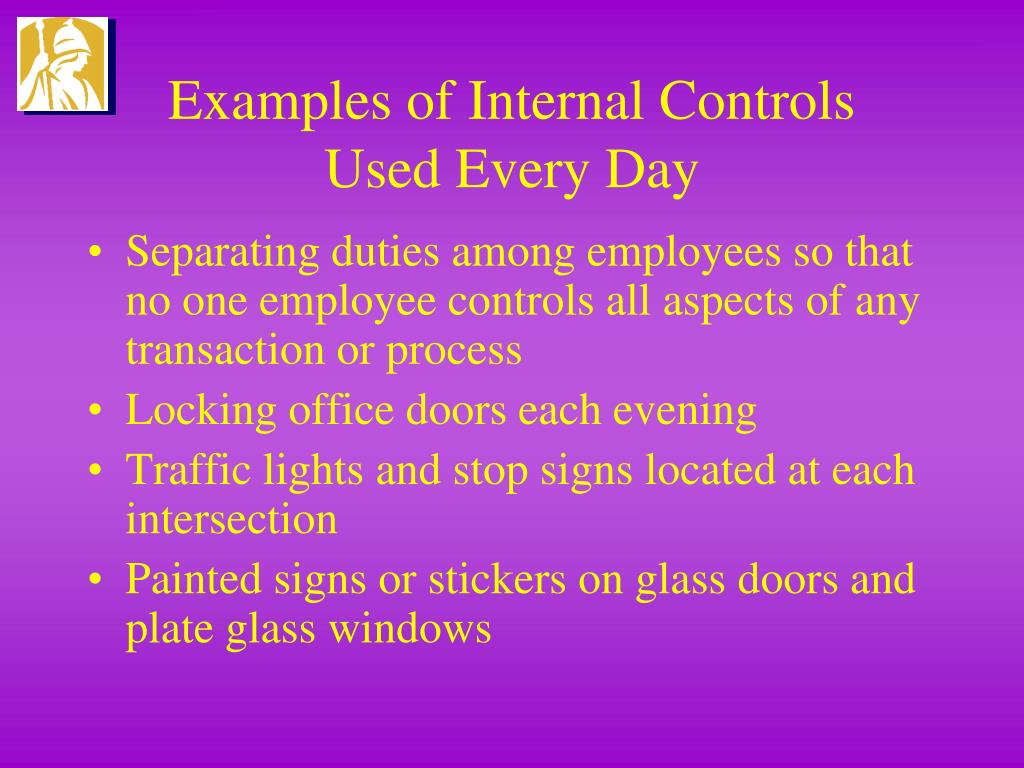 Examples of Internal Controls Used Every Day

• Separating duties among employees so that no one employee controls all aspects of any transaction or process
• Locking office doors each evening
• Traffic lights and stop signs located at each intersection
• Painted signs or stickers on glass doors and plate glass windows